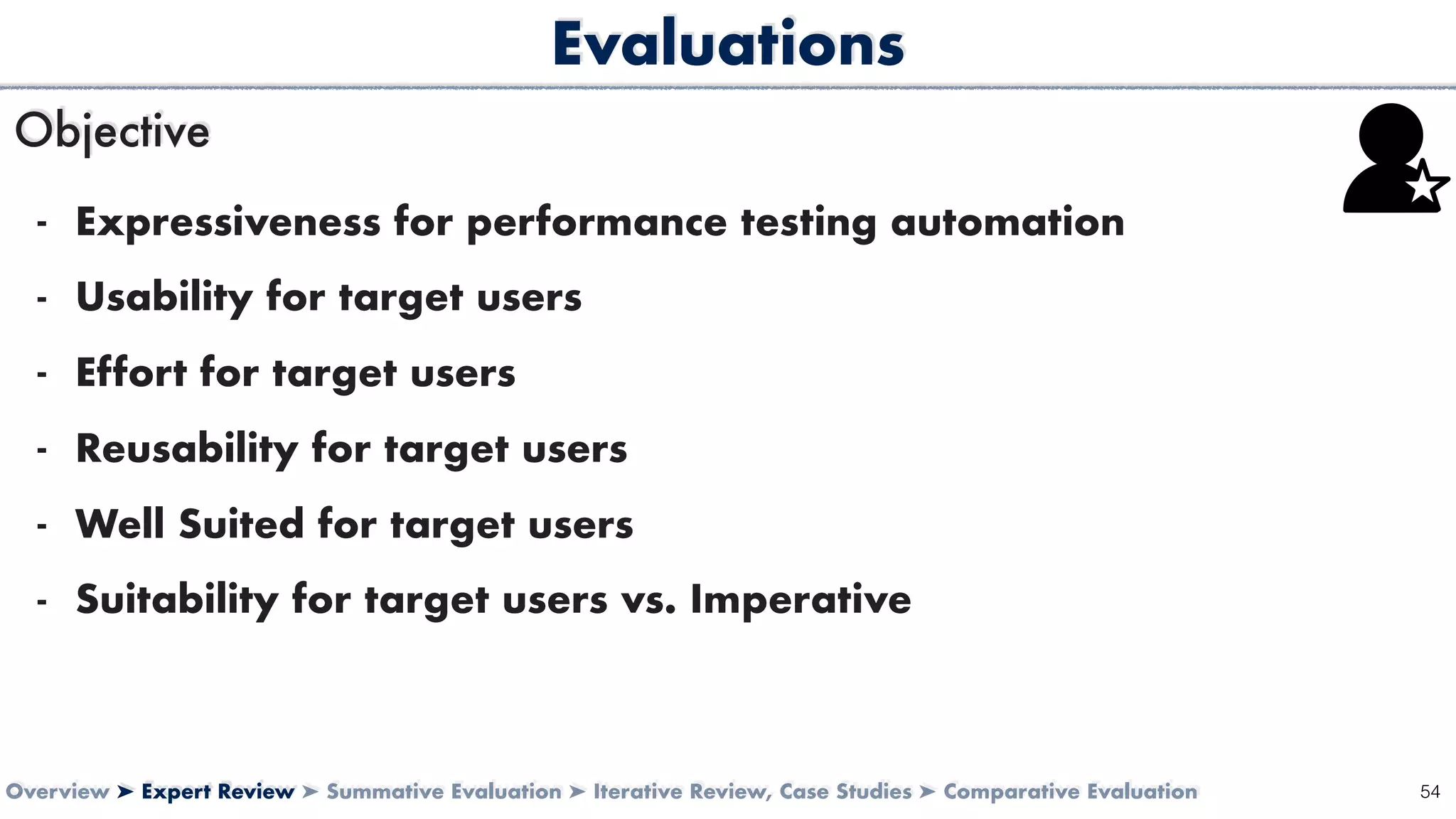 Evaluations

Objective

- Expressiveness for performance testing automation
- Usability for target users
- Effort for target users
- Reusability for target users
- Well Suited for target users
- Suitability for target users vs. Imperative

Overview ➤ Expert Review ➤ Summative Evaluation ➤ Iterative Review, Case Studies ➤ Comparative Evaluation

54